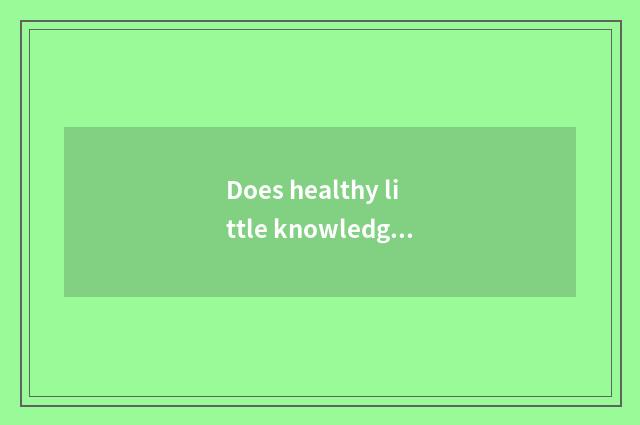 Does healthy little knowledg...